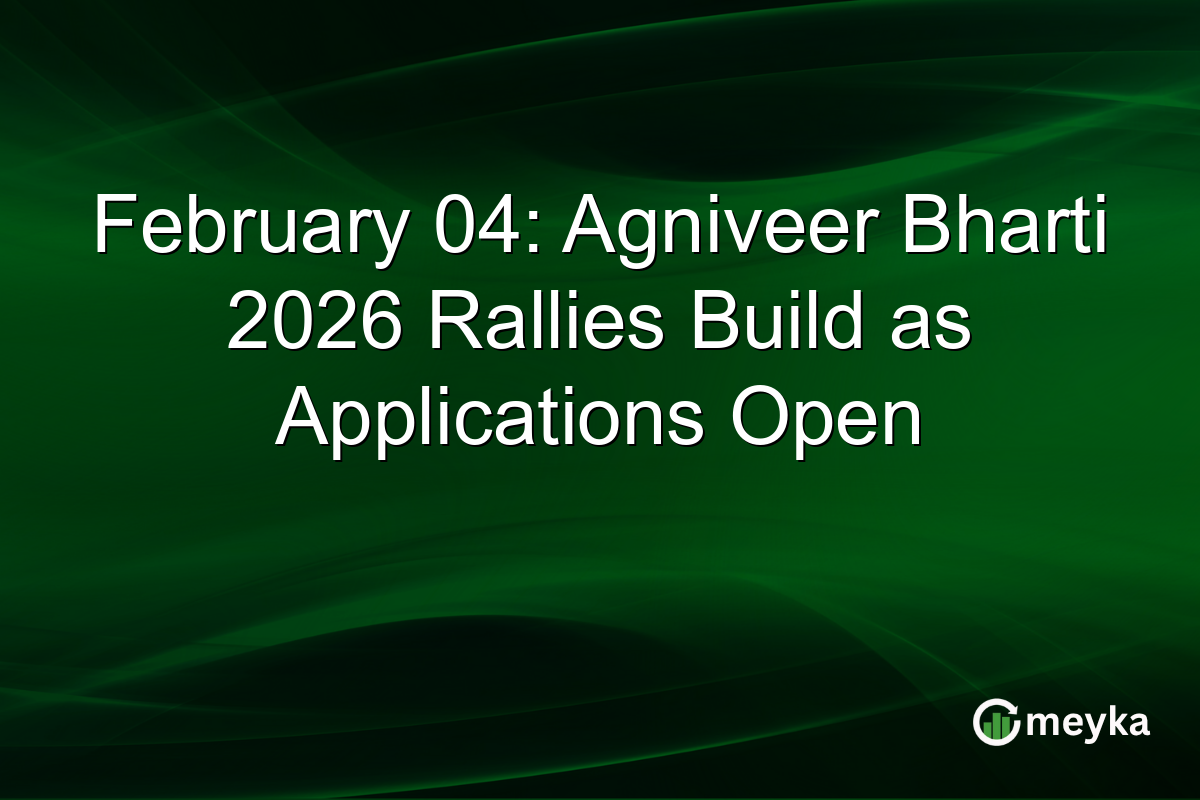 February 04: Agniveer Bharti 2026 Rallies Build as Applications Open

meyka